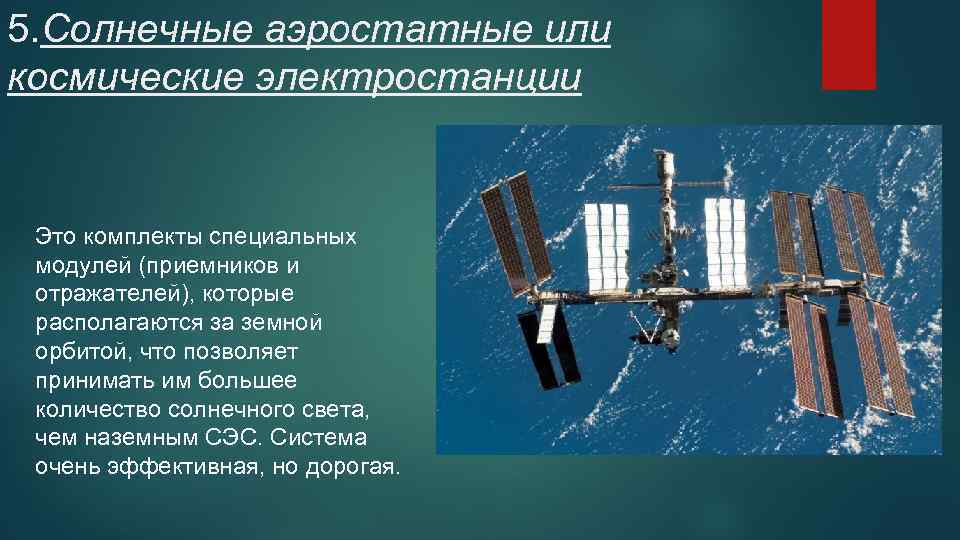 5.Солнечные аэростатные или космические электростанции

Это комплекты специальных модулей (приемников и отражателей), которые располагаются за земной орбитой, что позволяет принимать им большее количество солнечного света, чем наземным СЭС. Система очень эффективная, но дорогая.